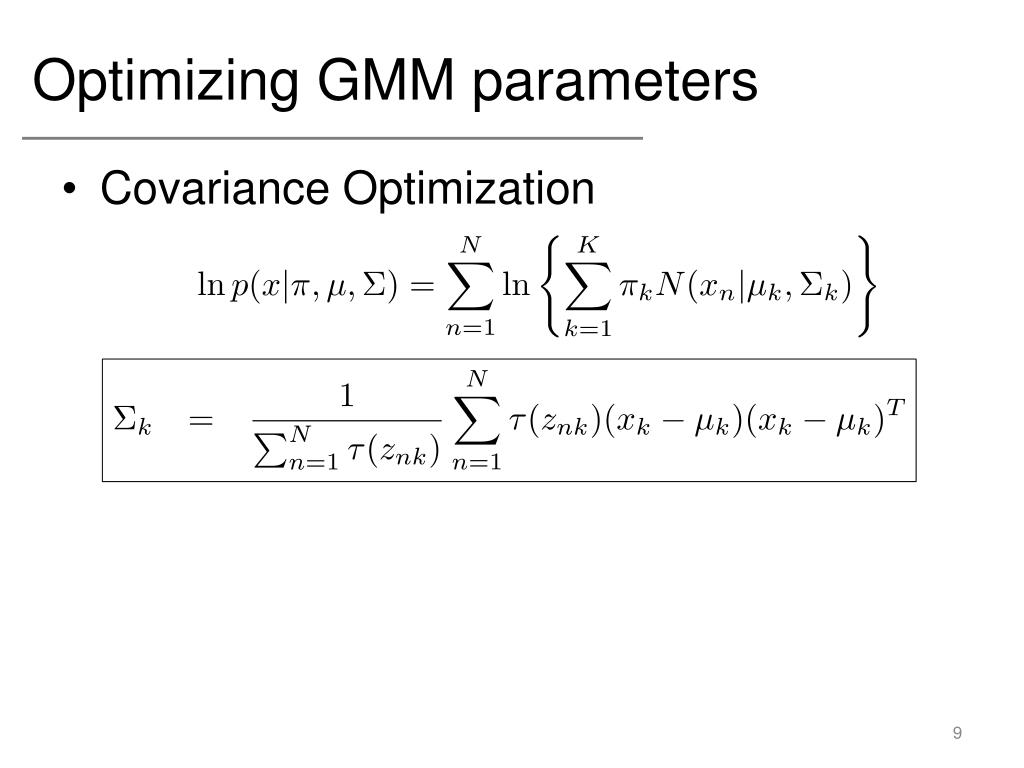 Optimizing GMM parameters

• Covariance Optimization

$\ln p(x|\pi, \mu, \Sigma) = \sum_{n=1}^{N} \ln \left\{ \sum_{k=1}^{K} \pi_k N(x_n|\mu_k, \Sigma_k) \right\}$

$\Sigma_k = \frac{1}{\sum_{n=1}^{N} \tau(z_{nk})} \sum_{n=1}^{N} \tau(z_{nk})(x_k - \mu_k)(x_k - \mu_k)^T$

9